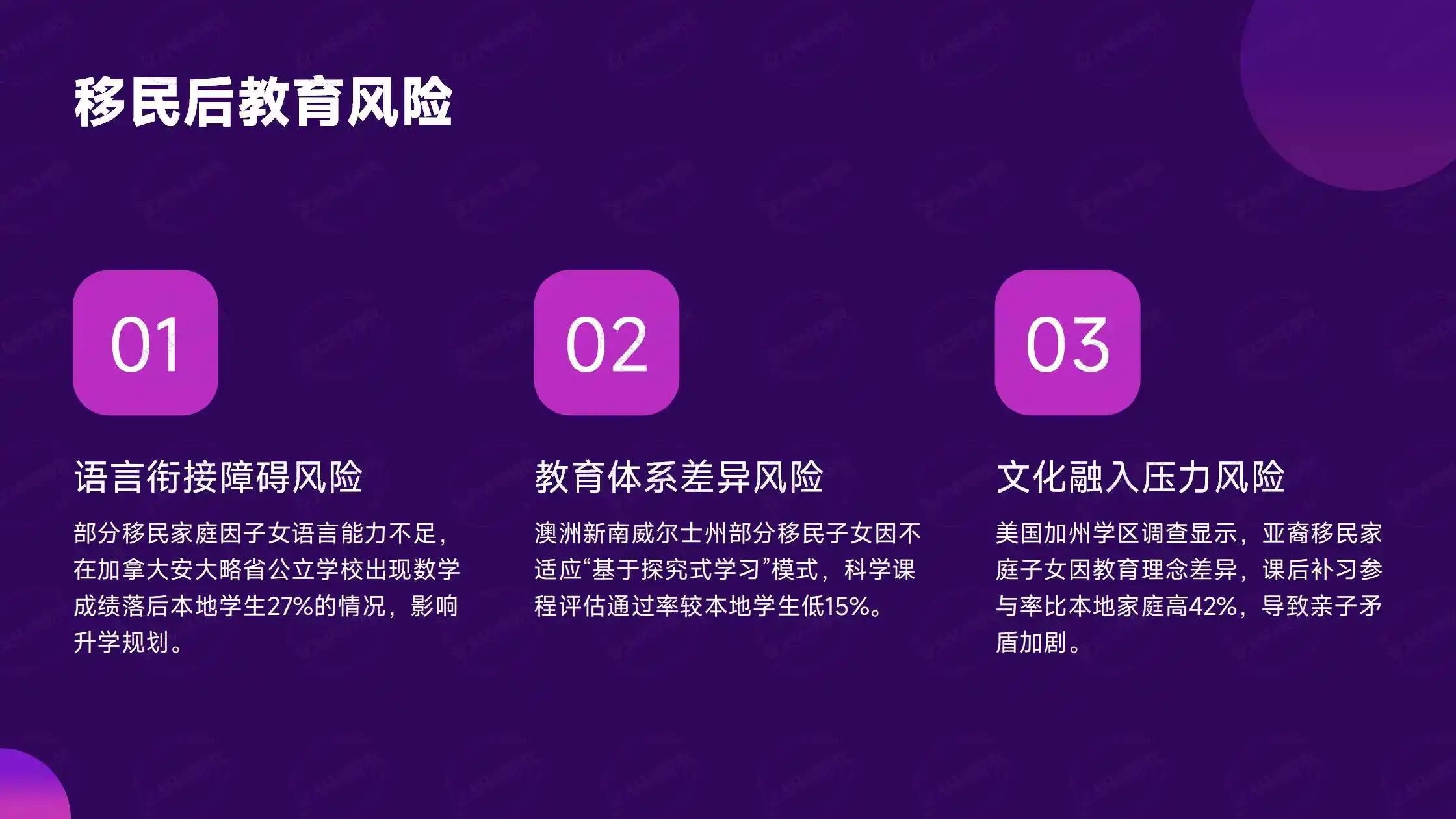 移民后教育风险

01

语言衔接障碍风险

部分移民家庭因子女语言能力不足，在加拿大安大略省公立学校出现数学成绩落后本地学生27%的情况，影响升学规划。

02

教育体系差异风险

澳洲新南威尔士州部分移民子女因不适应“基于探究式学习”模式，科学课程评估通过率较本地学生低15%。

03

文化融入压力风险

美国加州学区调查显示，亚裔移民家庭子女因教育理念差异，课后补习参与率比本地家庭高42%，导致亲子矛盾加剧。